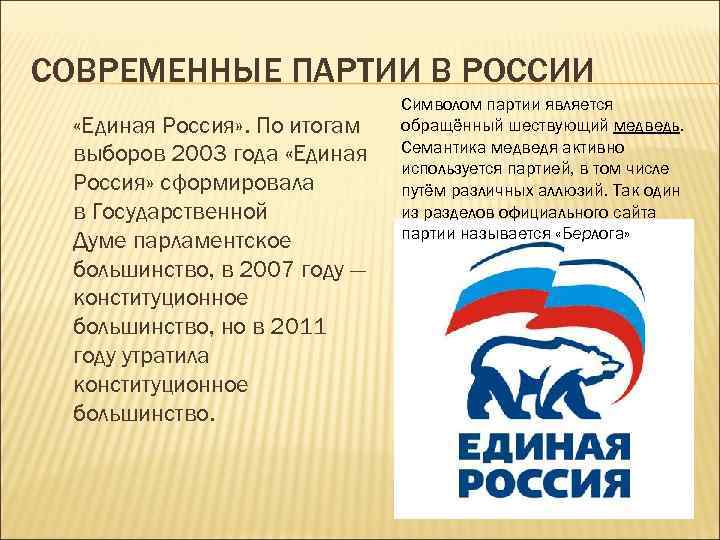 СОВРЕМЕННЫЕ ПАРТИИ В РОССИИ

«Единая Россия». По итогам выборов 2003 года «Единая Россия» сформировала в Государственной Думе парламентское большинство, в 2007 году — конституционное большинство, но в 2011 году утратила конституционное большинство.

Символом партии является обращённый шествующий медведь. Семантика медведя активно используется партией, в том числе путём различных аллюзий. Так один из разделов официального сайта партии называется «Берлога»

ЕДИНАЯ РОССИЯ